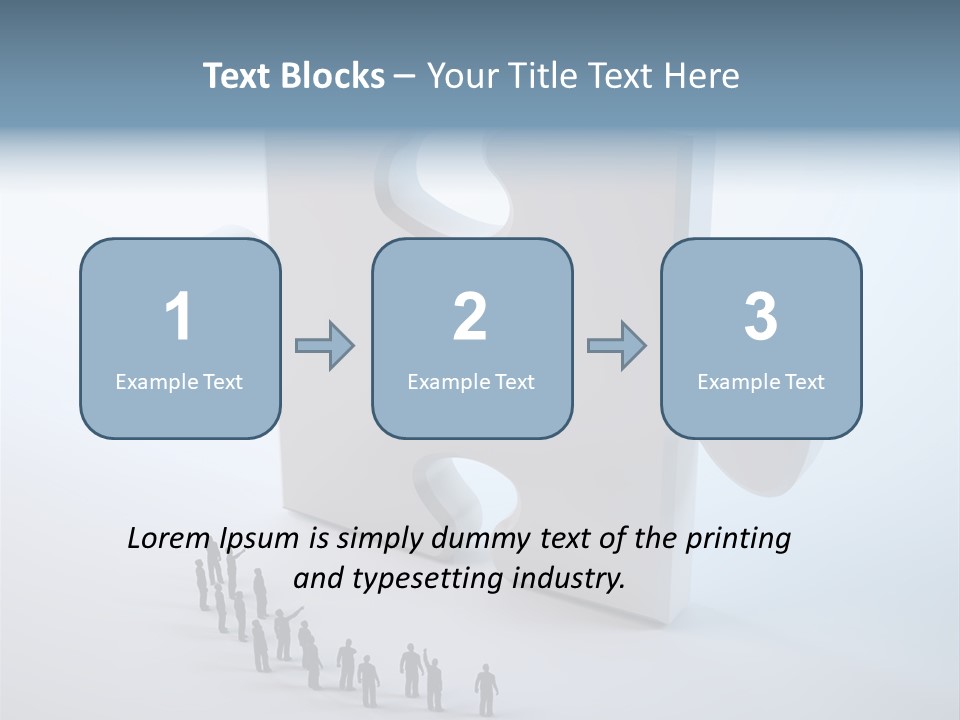 Text Blocks – Your Title Text Here

1
Example Text

2
Example Text

3
Example Text

Lorem Ipsum is simply dummy text of the printing and typesetting industry.